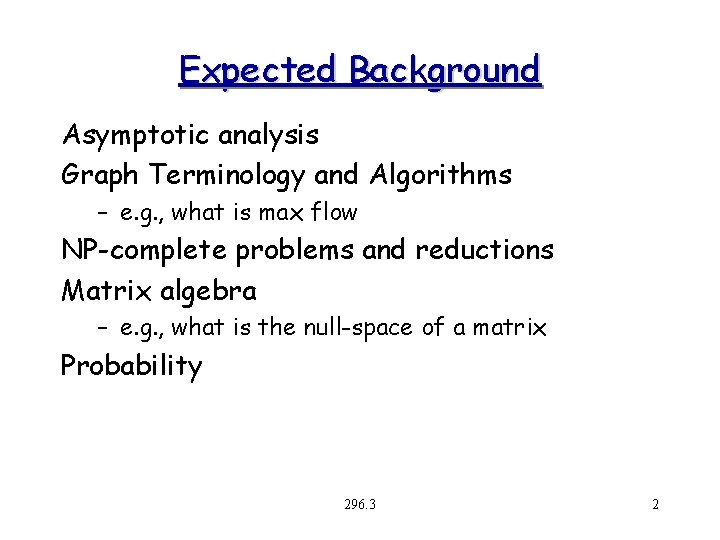 Expected Background

Asymptotic analysis

Graph Terminology and Algorithms

– e.g., what is max flow

NP-complete problems and reductions

Matrix algebra

– e.g., what is the null-space of a matrix

Probability

296.3

2